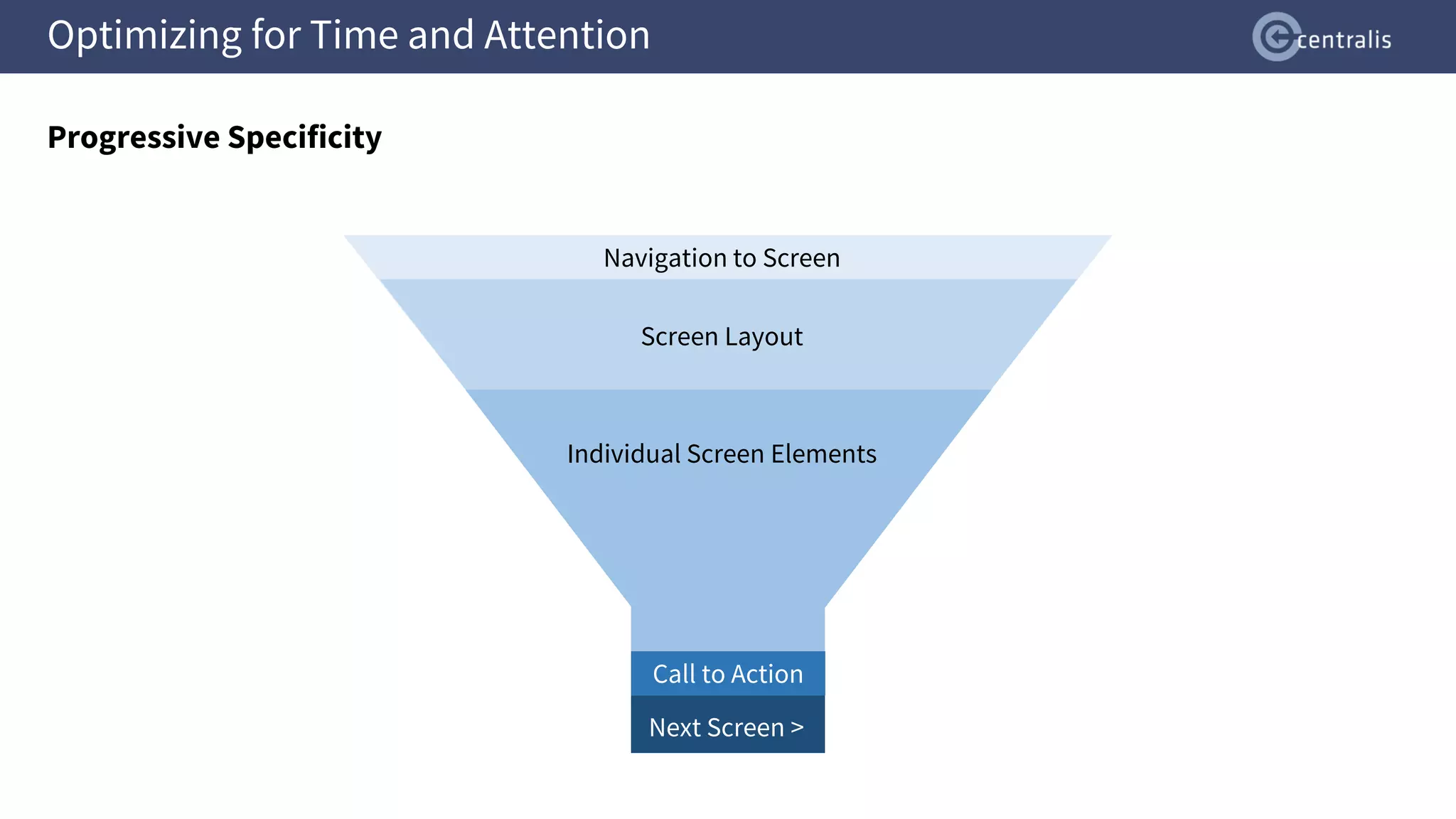 Optimizing for Time and Attention

centralis

Progressive Specificity

Navigation to Screen

Screen Layout

Individual Screen Elements

Call to Action

Next Screen >